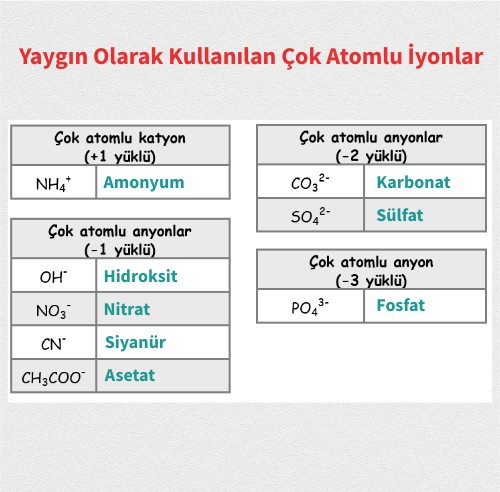 Yaygın Olarak Kullanılan Çok Atomlu İyonlar

| Çok atomlu katyon (+1 yüklü) | |
|---|---|
| $NH_4^+$ | Amonyum |

| Çok atomlu anyonlar (-1 yüklü) | |
|---|---|
| $OH^-$ | Hidroksit |
| $NO_3^-$ | Nitrat |
| $CN^-$ | Siyanür |
| $CH_3COO^-$ | Asetat |

| Çok atomlu anyonlar (-2 yüklü) | |
|---|---|
| $CO_3^{2-}$ | Karbonat |
| $SO_4^{2-}$ | Sülfat |

| Çok atomlu anyon (-3 yüklü) | |
|---|---|
| $PO_4^{3-}$ | Fosfat |